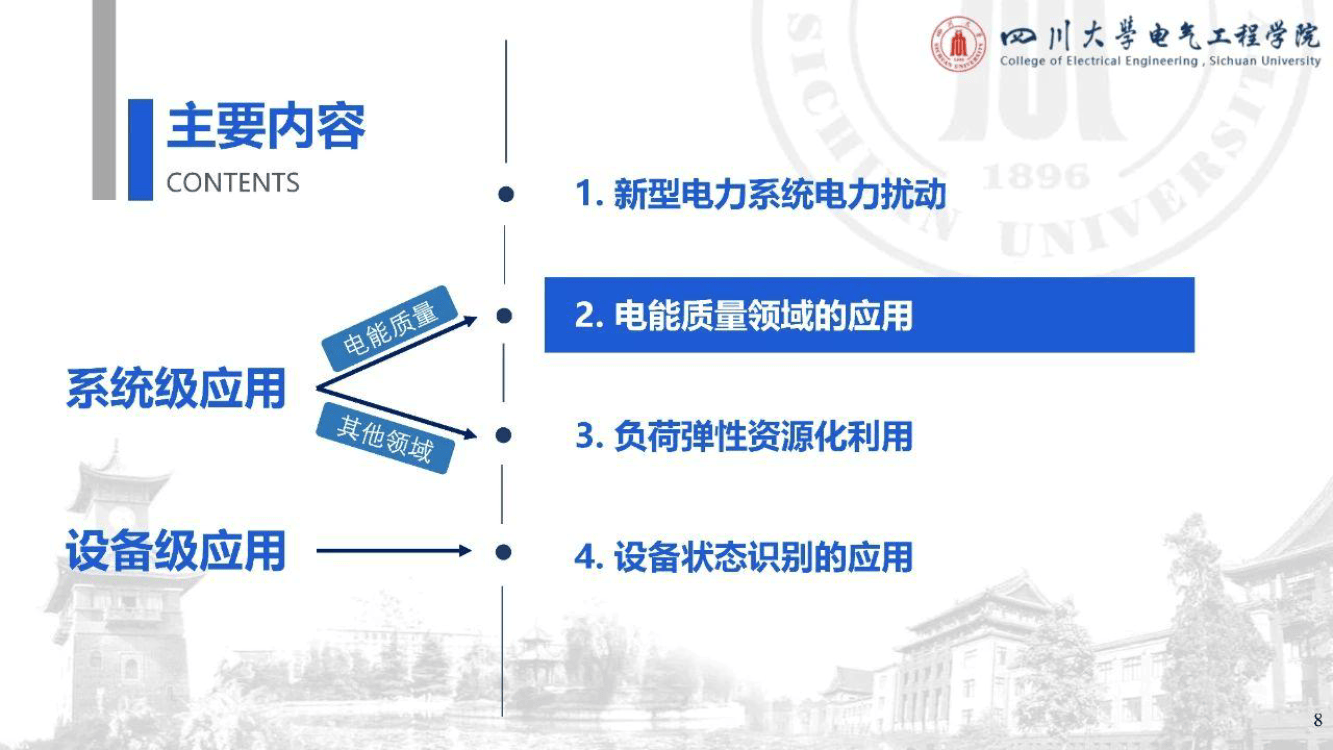 四川大學电气工程学院
College of Electrical Engineering , Sichuan University

SICHUAN UNIVERSITY 1896

主要内容
CONTENTS

1. 新型电力系统电力扰动

2. 电能质量领域的应用

3. 负荷弹性资源化利用

4. 设备状态识别的应用

系统级应用

电能质量

其他领域

设备级应用

8